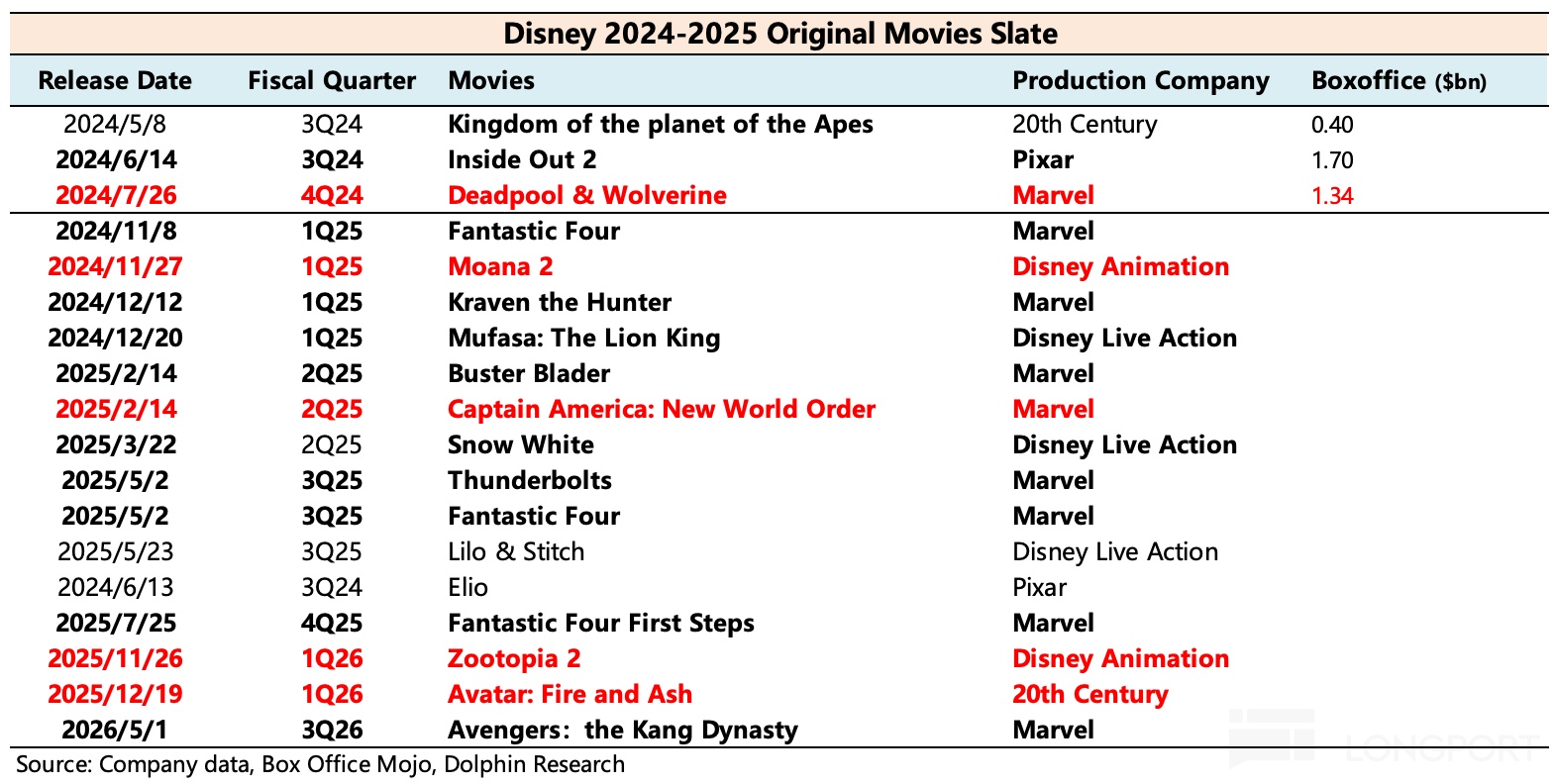 Disney 2024-2025 Original Movies Slate

| Release Date | Fiscal Quarter | Movies | Production Company | Boxoffice ($bn) |
|---|---|---|---|---|
| 2024/5/8 | 3Q24 | Kingdom of the planet of the Apes | 20th Century | 0.40 |
| 2024/6/14 | 3Q24 | Inside Out 2 | Pixar | 1.70 |
| 2024/7/26 | 4Q24 | Deadpool & Wolverine | Marvel | 1.34 |
| 2024/11/8 | 1Q25 | Fantastic Four | Marvel | |
| 2024/11/27 | 1Q25 | Moana 2 | Disney Animation | |
| 2024/12/12 | 1Q25 | Kraven the Hunter | Marvel | |
| 2024/12/20 | 1Q25 | Mufasa: The Lion King | Disney Live Action | |
| 2025/2/14 | 2Q25 | Buster Blader | Marvel | |
| 2025/2/14 | 2Q25 | Captain America: New World Order | Marvel | |
| 2025/3/22 | 2Q25 | Snow White | Disney Live Action | |
| 2025/5/2 | 3Q25 | Thunderbolts | Marvel | |
| 2025/5/2 | 3Q25 | Fantastic Four | Marvel | |
| 2025/5/23 | 3Q25 | Lilo & Stitch | Disney Live Action | |
| 2024/6/13 | 3Q24 | Elio | Pixar | |
| 2025/7/25 | 4Q25 | Fantastic Four First Steps | Marvel | |
| 2025/11/26 | 1Q26 | Zootopia 2 | Disney Animation | |
| 2025/12/19 | 1Q26 | Avatar: Fire and Ash | 20th Century | |
| 2026/5/1 | 3Q26 | Avengers: the Kang Dynasty | Marvel | |

Source: Company data, Box Office Mojo, Dolphin Research

LONGPORT